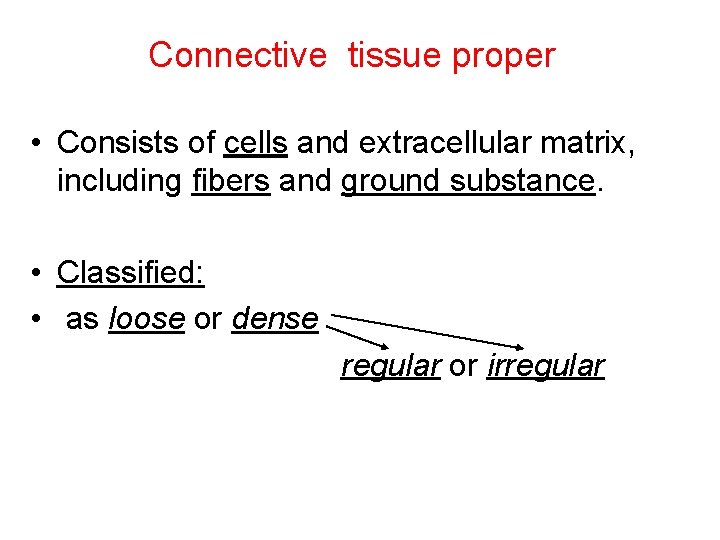 Connective tissue proper

• Consists of cells and extracellular matrix, including fibers and ground substance.

• Classified:
• as loose or dense

regular or irregular